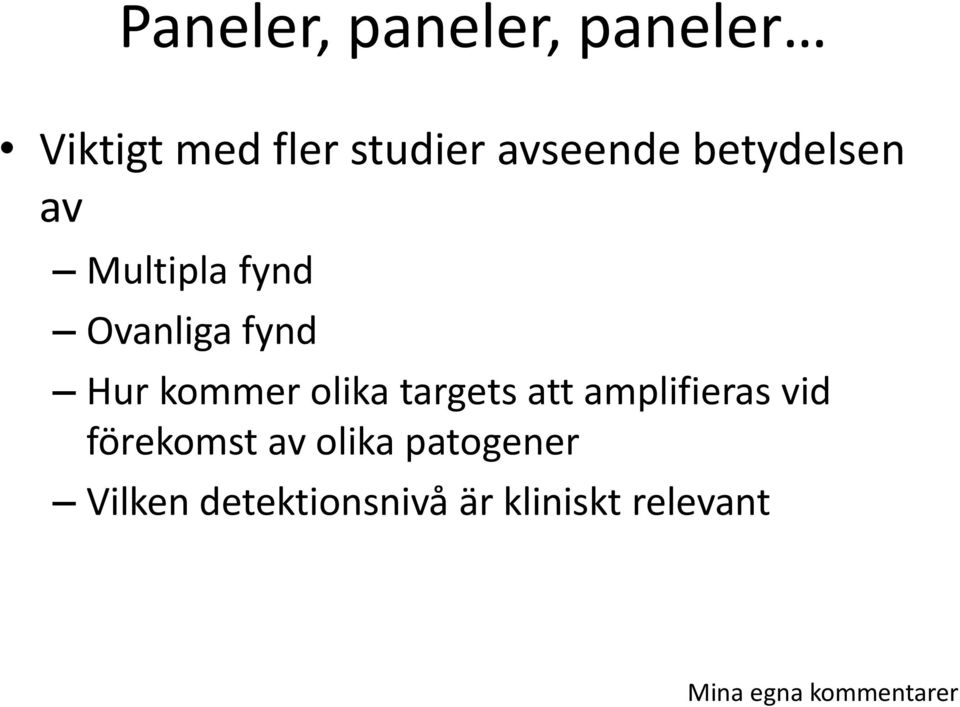 Paneler, paneler, paneler…

• Viktigt med fler studier avseende betydelsen av

– Multipla fynd

– Ovanliga fynd

– Hur kommer olika targets att amplifieras vid förekomst av olika patogener

– Vilken detektionsnivå är kliniskt relevant

Mina egna kommentarer